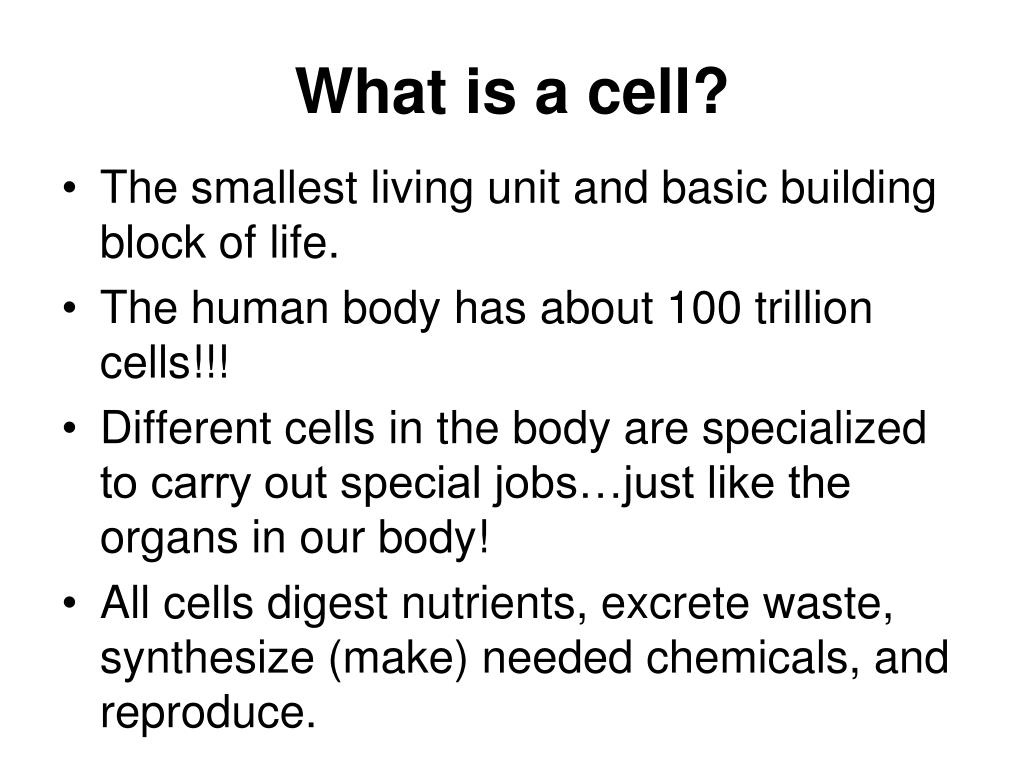 What is a cell?

• The smallest living unit and basic building block of life.
• The human body has about 100 trillion cells!!!
• Different cells in the body are specialized to carry out special jobs…just like the organs in our body!
• All cells digest nutrients, excrete waste, synthesize (make) needed chemicals, and reproduce.